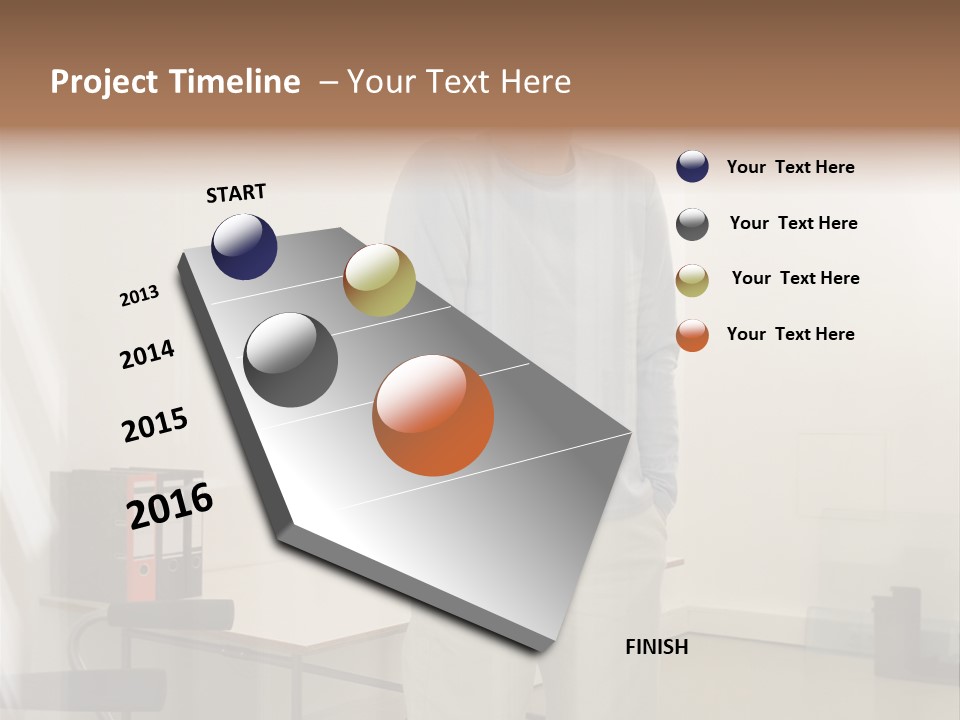 Project Timeline – Your Text Here

START

2013

2014

2015

2016

FINISH

Your Text Here

Your Text Here

Your Text Here

Your Text Here